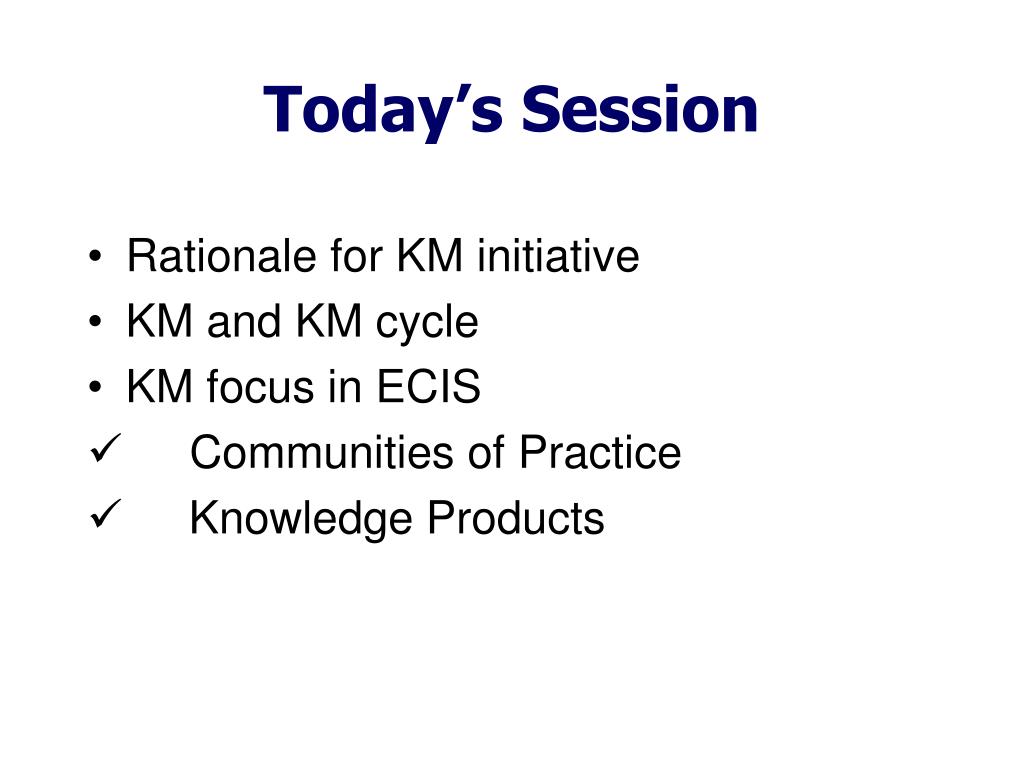 Today’s Session

• Rationale for KM initiative
• KM and KM cycle
• KM focus in ECIS
✓ Communities of Practice
✓ Knowledge Products